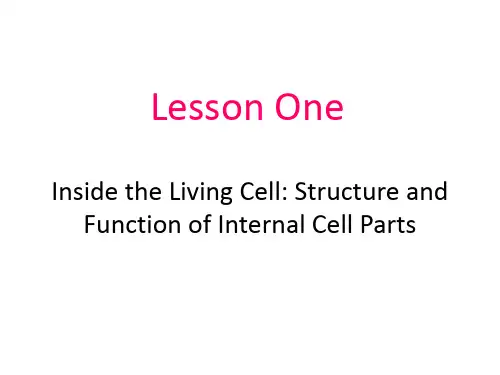 Lesson One

Inside the Living Cell: Structure and Function of Internal Cell Parts